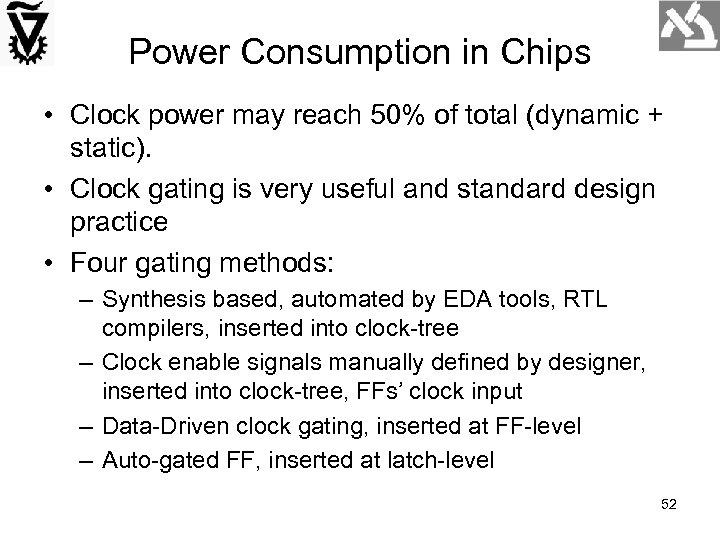 Power Consumption in Chips

• Clock power may reach 50% of total (dynamic + static).
• Clock gating is very useful and standard design practice
• Four gating methods:
– Synthesis based, automated by EDA tools, RTL compilers, inserted into clock-tree
– Clock enable signals manually defined by designer, inserted into clock-tree, FFs' clock input
– Data-Driven clock gating, inserted at FF-level
– Auto-gated FF, inserted at latch-level

52